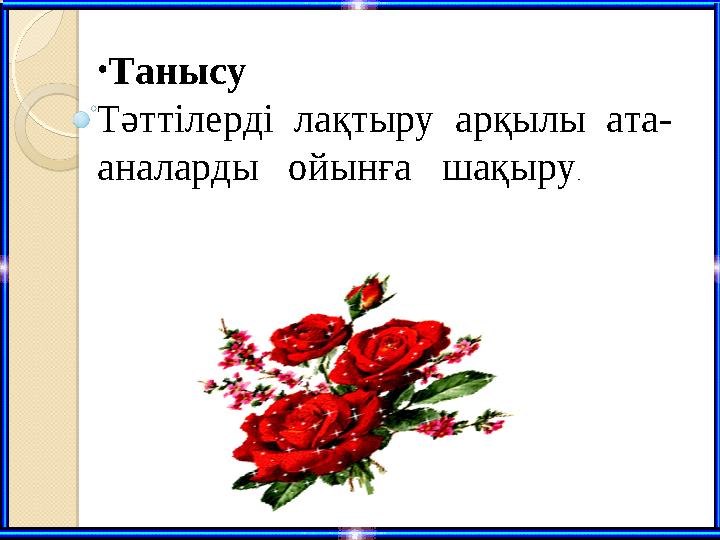 •Танысу

Тәттілерді лақтыру арқылы ата-аналарды ойынға шақыру.